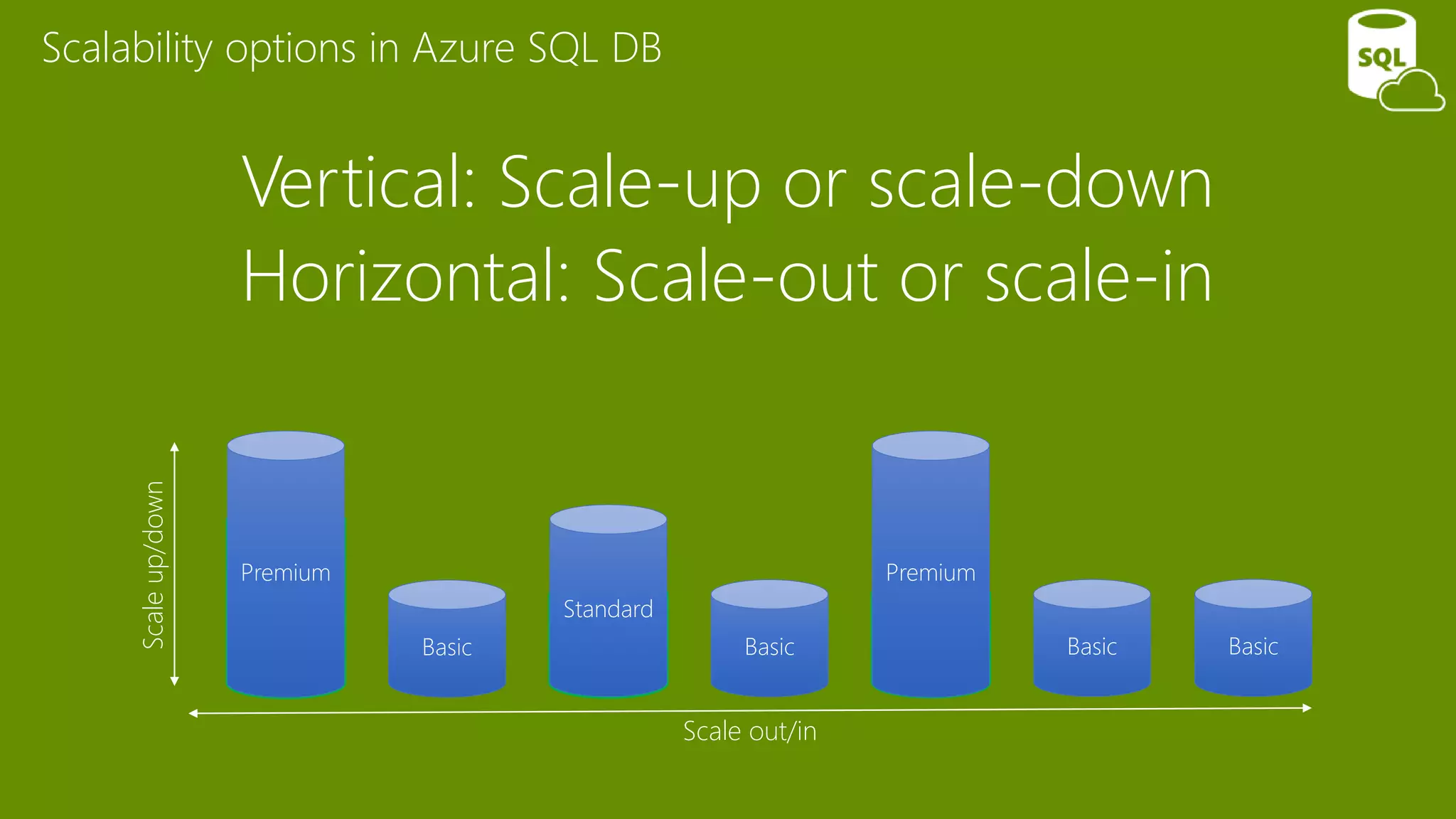 Scalability options in Azure SQL DB

SQL

Vertical: Scale-up or scale-down
Horizontal: Scale-out or scale-in

Scale up/down

Premium

Basic

Standard

Basic

Premium

Basic

Basic

Scale out/in